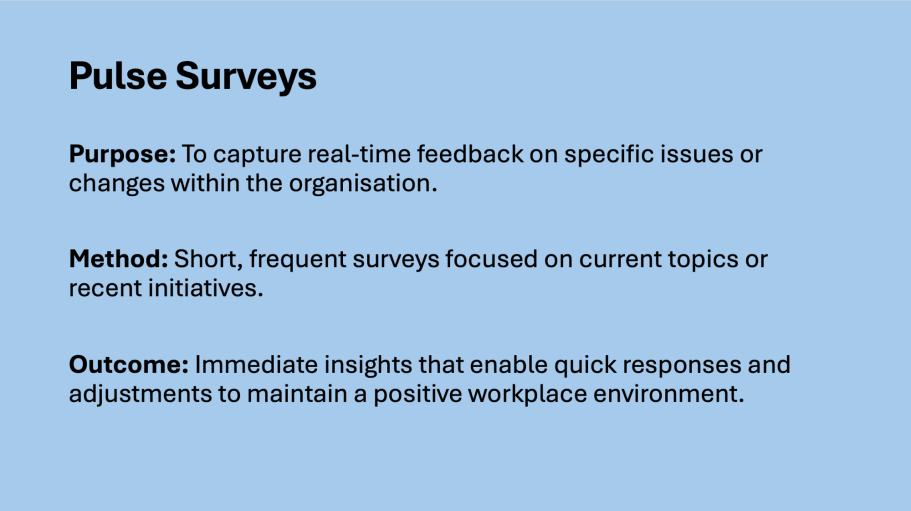 Pulse Surveys

Purpose: To capture real-time feedback on specific issues or changes within the organisation.

Method: Short, frequent surveys focused on current topics or recent initiatives.

Outcome: Immediate insights that enable quick responses and adjustments to maintain a positive workplace environment.